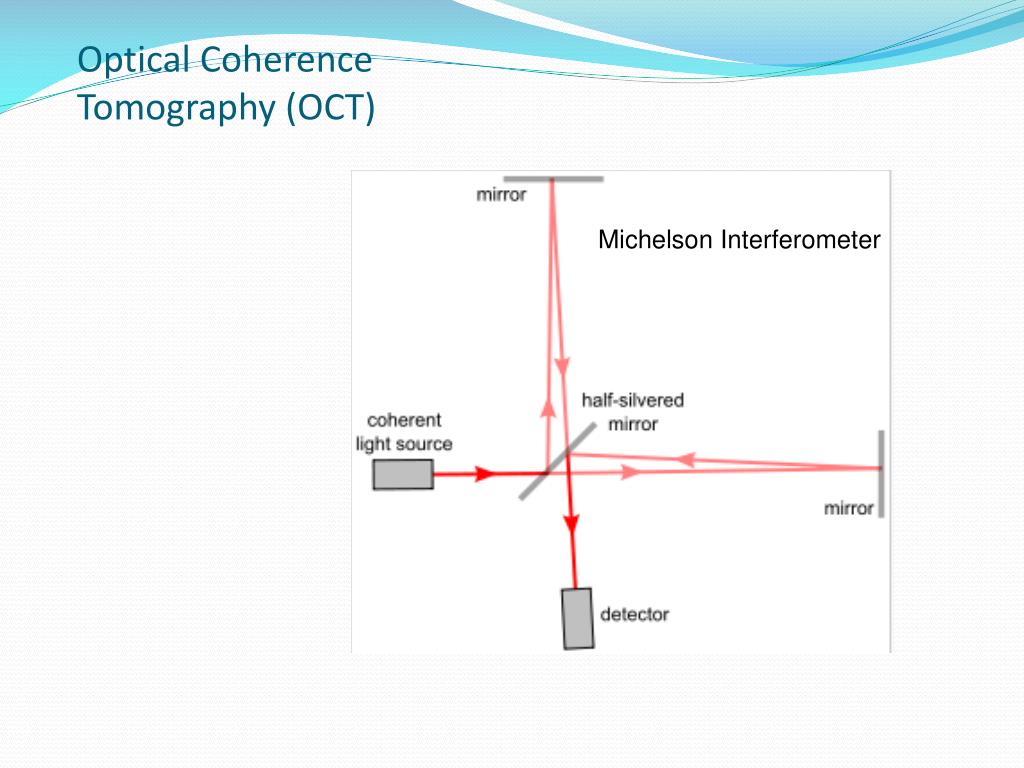 Optical Coherence Tomography (OCT)

mirror

Michelson Interferometer

half-silvered mirror

coherent light source

mirror

detector